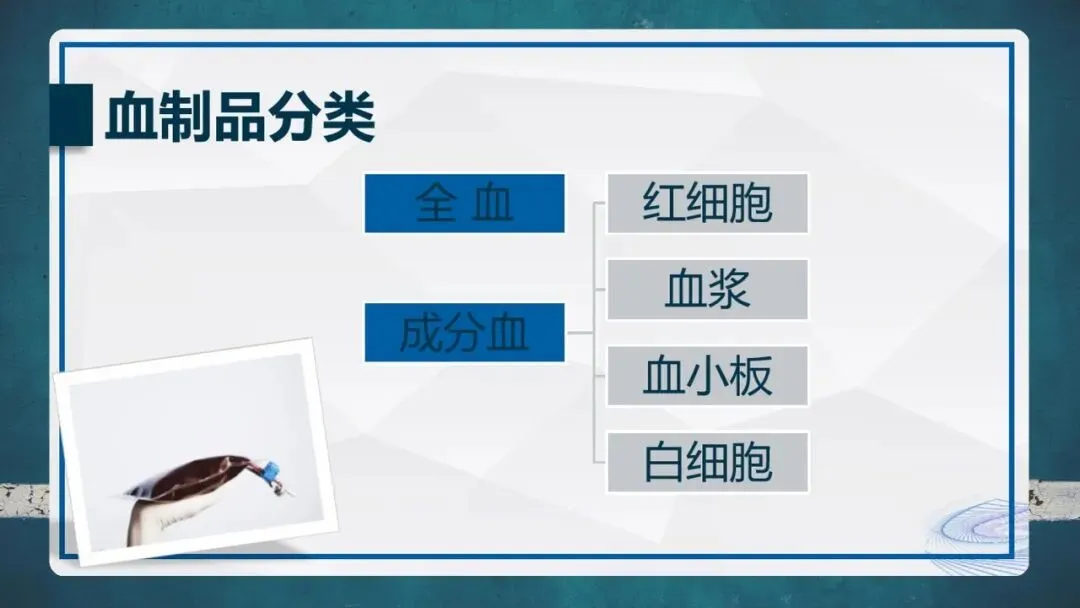 血制品分类

全 血

成分血

红细胞

血浆

血小板

白细胞